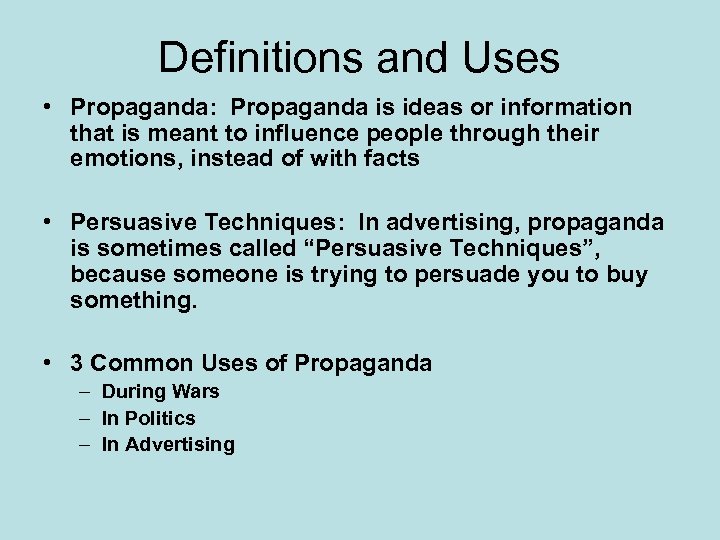 Definitions and Uses

• Propaganda: Propaganda is ideas or information that is meant to influence people through their emotions, instead of with facts

• Persuasive Techniques: In advertising, propaganda is sometimes called “Persuasive Techniques”, because someone is trying to persuade you to buy something.

• 3 Common Uses of Propaganda
– During Wars
– In Politics
– In Advertising